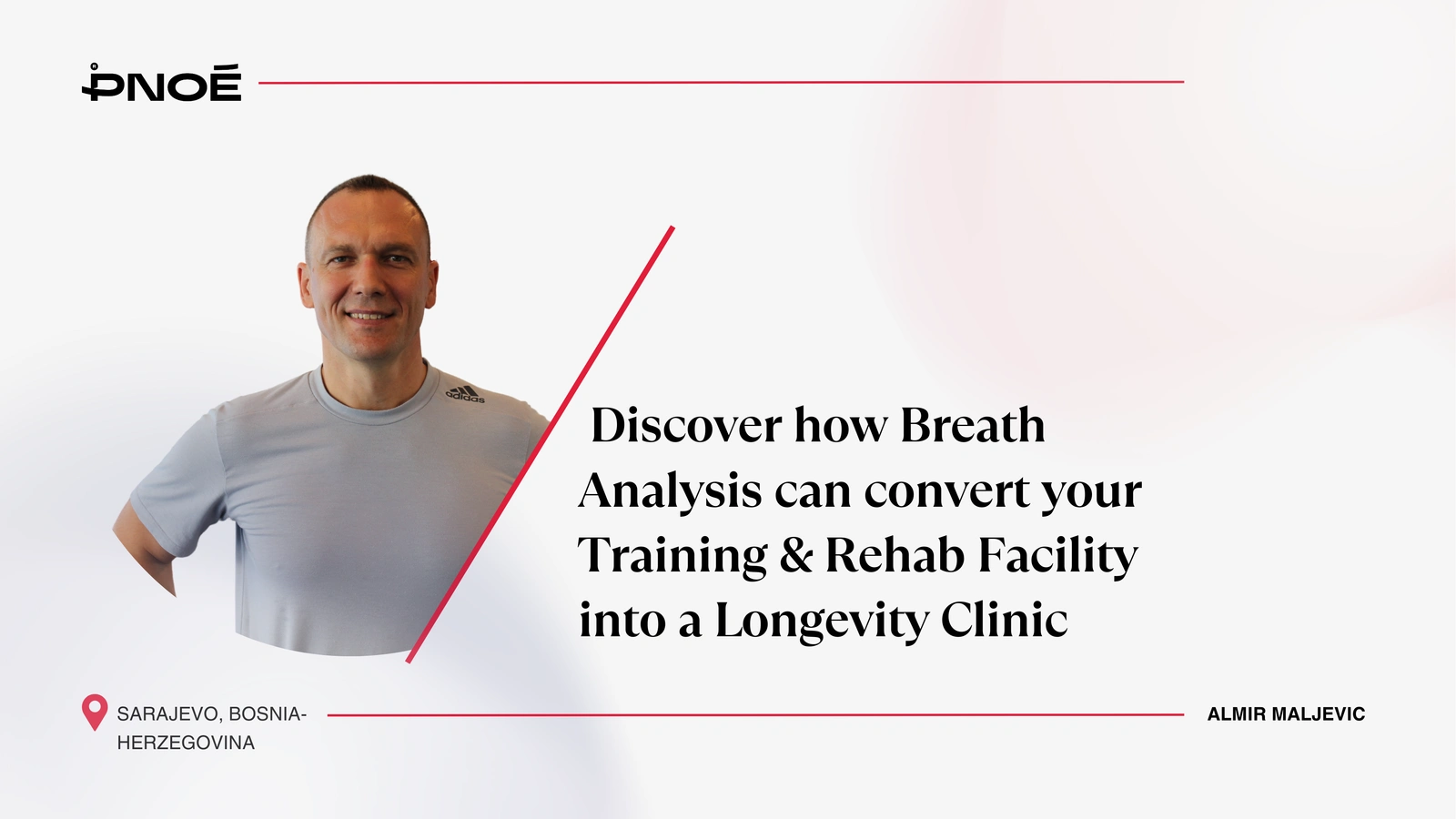 PNOĒ

adidas

Discover how Breath Analysis can convert your Training & Rehab Facility into a Longevity Clinic

SARAJEVO, BOSNIA-HERZEGOVINA

ALMIR MALJEVIC